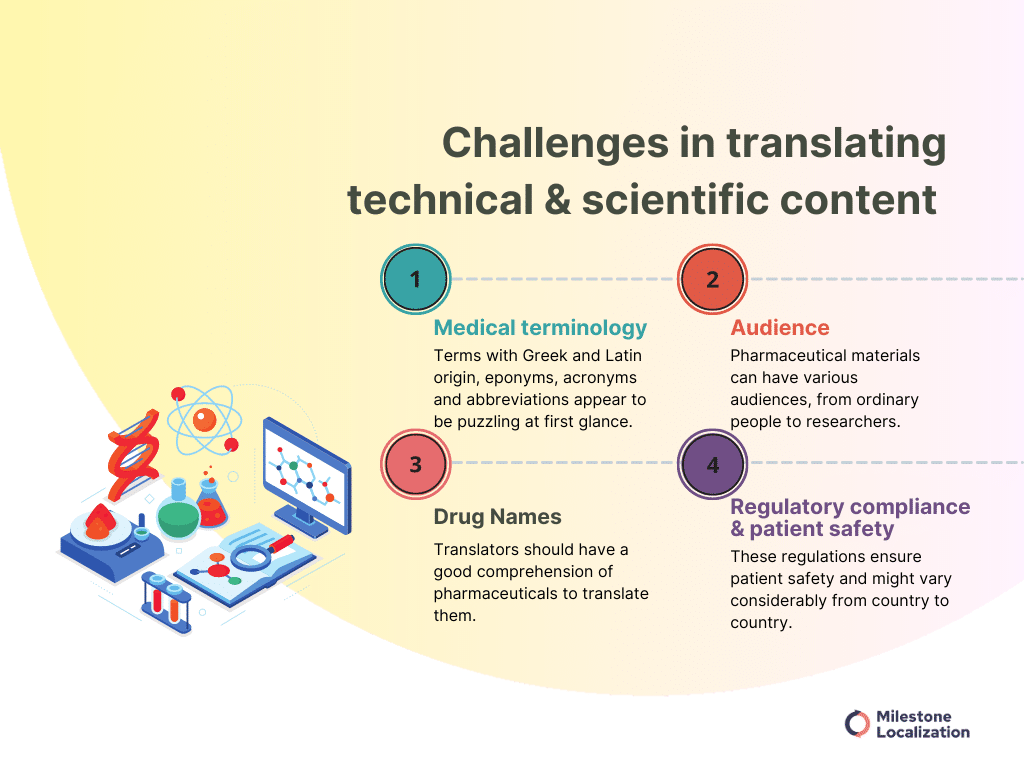 Challenges in translating technical & scientific content

1

Medical terminology

Terms with Greek and Latin origin, eponyms, acronyms and abbreviations appear to be puzzling at first glance.

2

Audience

Pharmaceutical materials can have various audiences, from ordinary people to researchers.

3

Drug Names

Translators should have a good comprehension of pharmaceuticals to translate them.

4

Regulatory compliance & patient safety

These regulations ensure patient safety and might vary considerably from country to country.

Milestone Localization